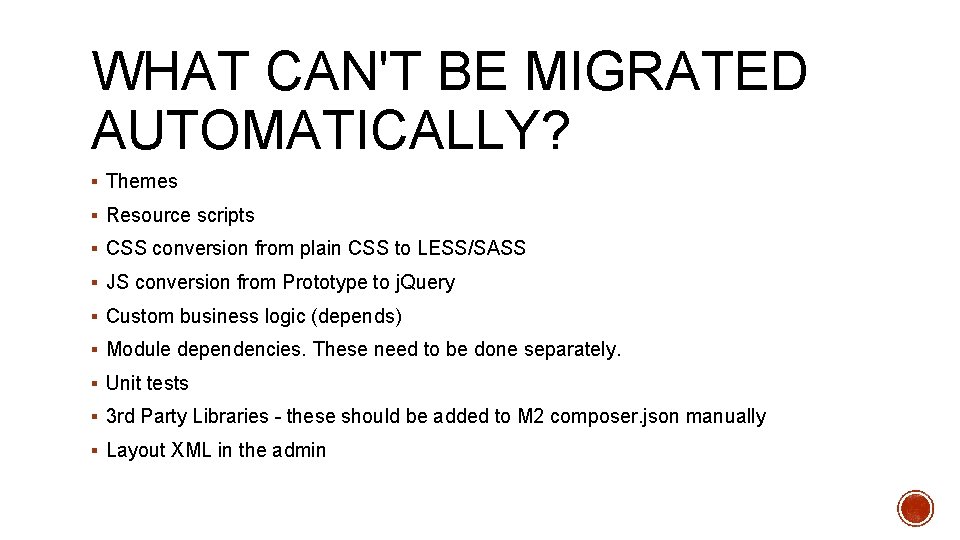 WHAT CAN'T BE MIGRATED AUTOMATICALLY?

▪ Themes
▪ Resource scripts
▪ CSS conversion from plain CSS to LESS/SASS
▪ JS conversion from Prototype to jQuery
▪ Custom business logic (depends)
▪ Module dependencies. These need to be done separately.
▪ Unit tests
▪ 3rd Party Libraries - these should be added to M2 composer.json manually
▪ Layout XML in the admin